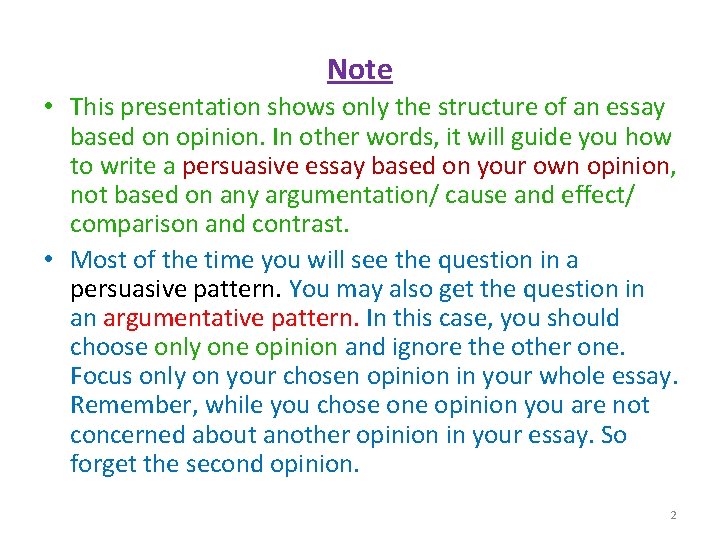 Note

• This presentation shows only the structure of an essay based on opinion. In other words, it will guide you how to write a persuasive essay based on your own opinion, not based on any argumentation/ cause and effect/ comparison and contrast.

• Most of the time you will see the question in a persuasive pattern. You may also get the question in an argumentative pattern. In this case, you should choose only one opinion and ignore the other one. Focus only on your chosen opinion in your whole essay. Remember, while you chose one opinion you are not concerned about another opinion in your essay. So forget the second opinion.

2